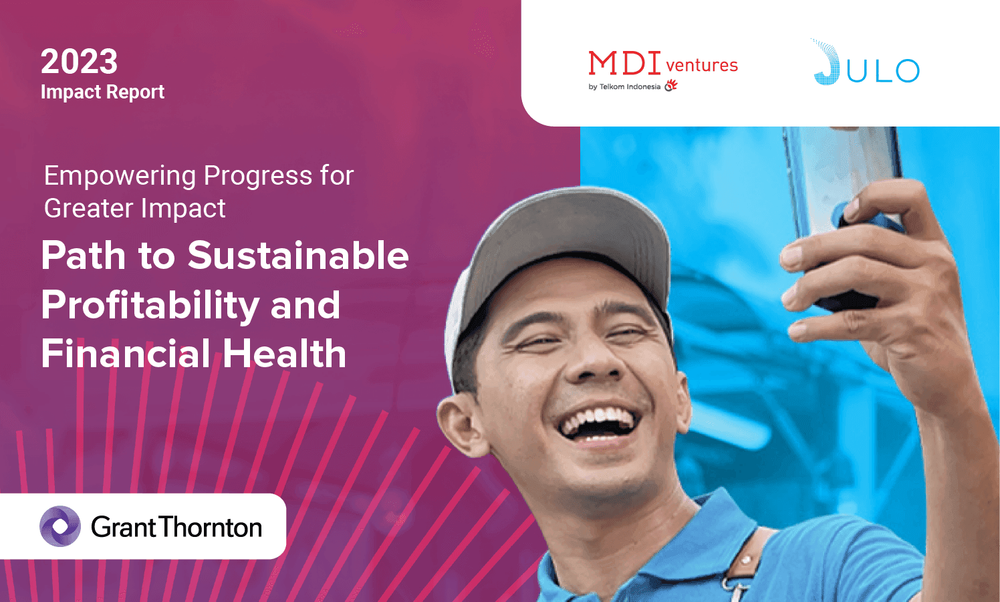 2023
Impact Report

MDI ventures
by Telkom Indonesia

JULO

Empowering Progress for Greater Impact

Path to Sustainable Profitability and Financial Health

GrantThornton